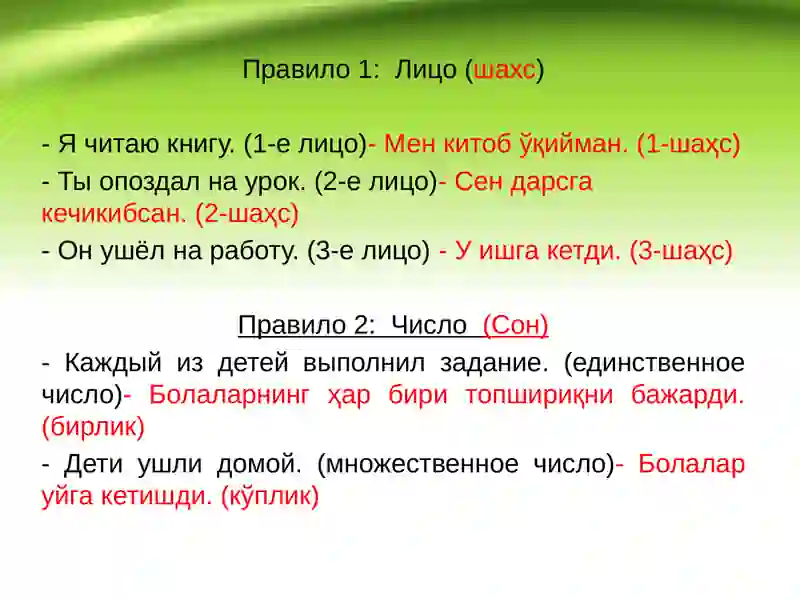 Правило 1: Лицо (шахс)

- Я читаю книгу. (1-е лицо)- Мен китоб ўқийман. (1-шаҳс)

- Ты опоздал на урок. (2-е лицо)- Сен дарсга кечикибсан. (2-шаҳс)

- Он ушёл на работу. (3-е лицо) - У ишга кетди. (3-шаҳс)

Правило 2: Число (Сон)

- Каждый из детей выполнил задание. (единственное число)- Болаларнинг ҳар бири топшириқни бажарди. (бирлик)

- Дети ушли домой. (множественное число)- Болалар уйга кетишди. (кўплик)